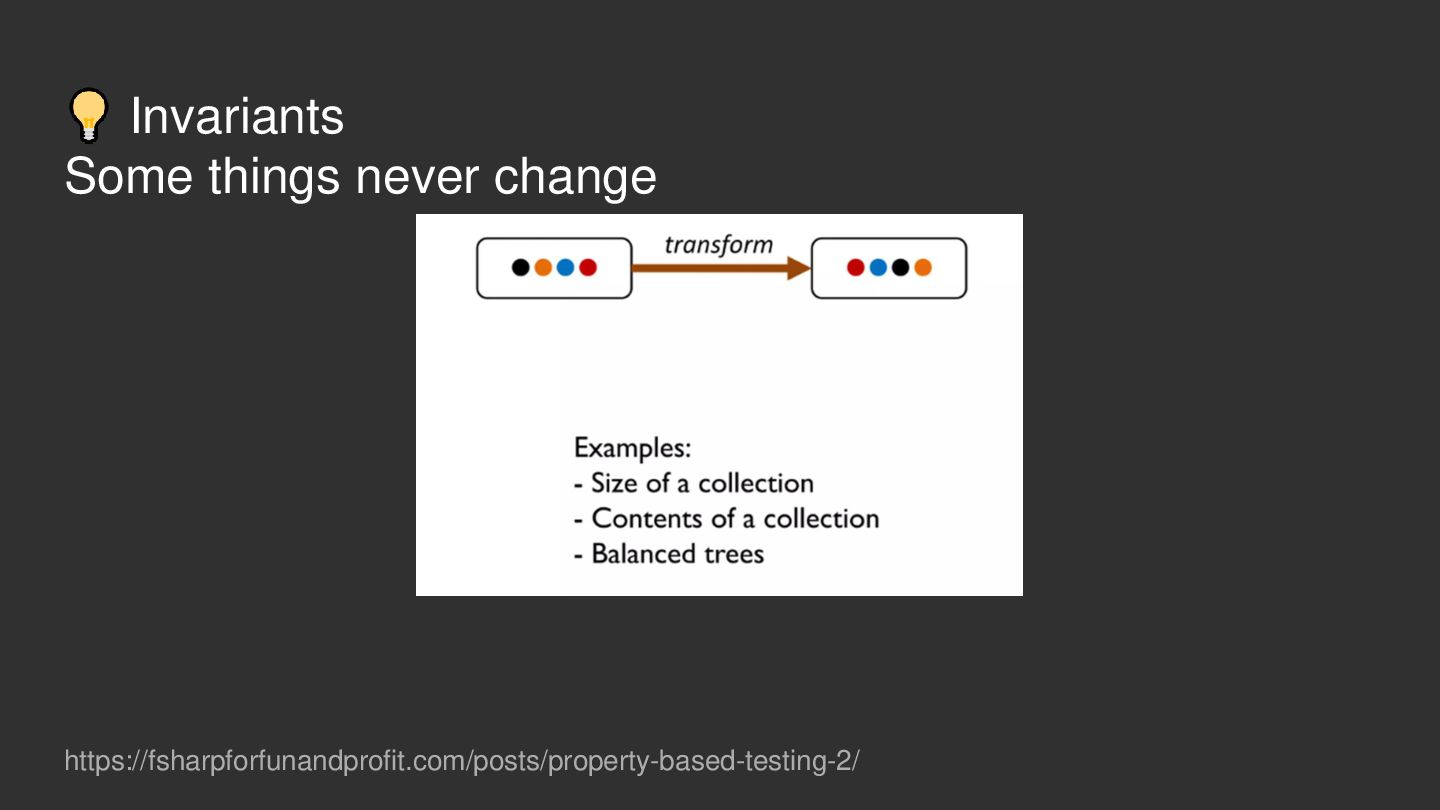 💡 Invariants
Some things never change

transform

Examples:
- Size of a collection
- Contents of a collection
- Balanced trees

https://fsharpforfunandprofit.com/posts/property-based-testing-2/